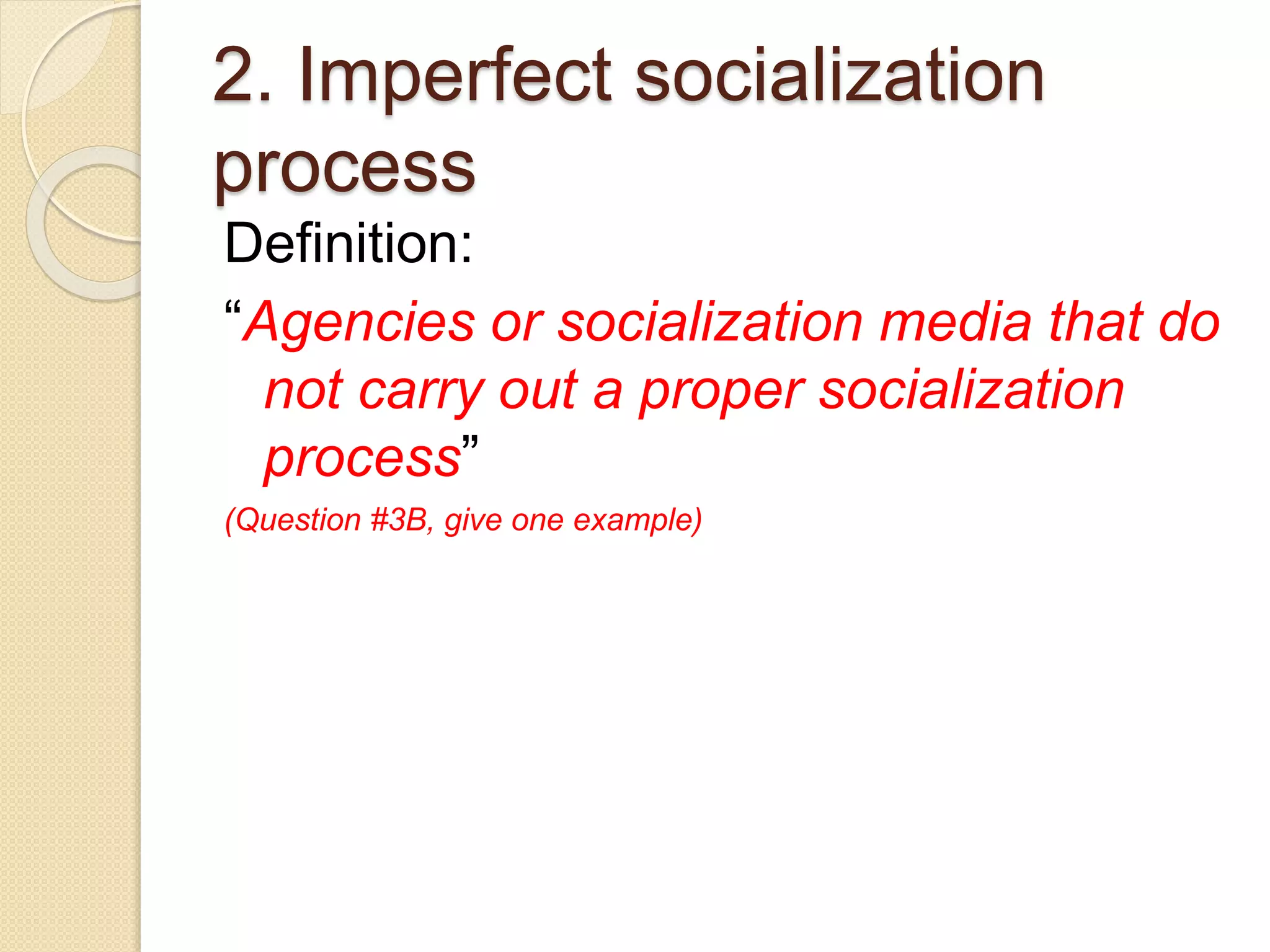 2. Imperfect socialization process

Definition:

“Agencies or socialization media that do not carry out a proper socialization process”

(Question #3B, give one example)